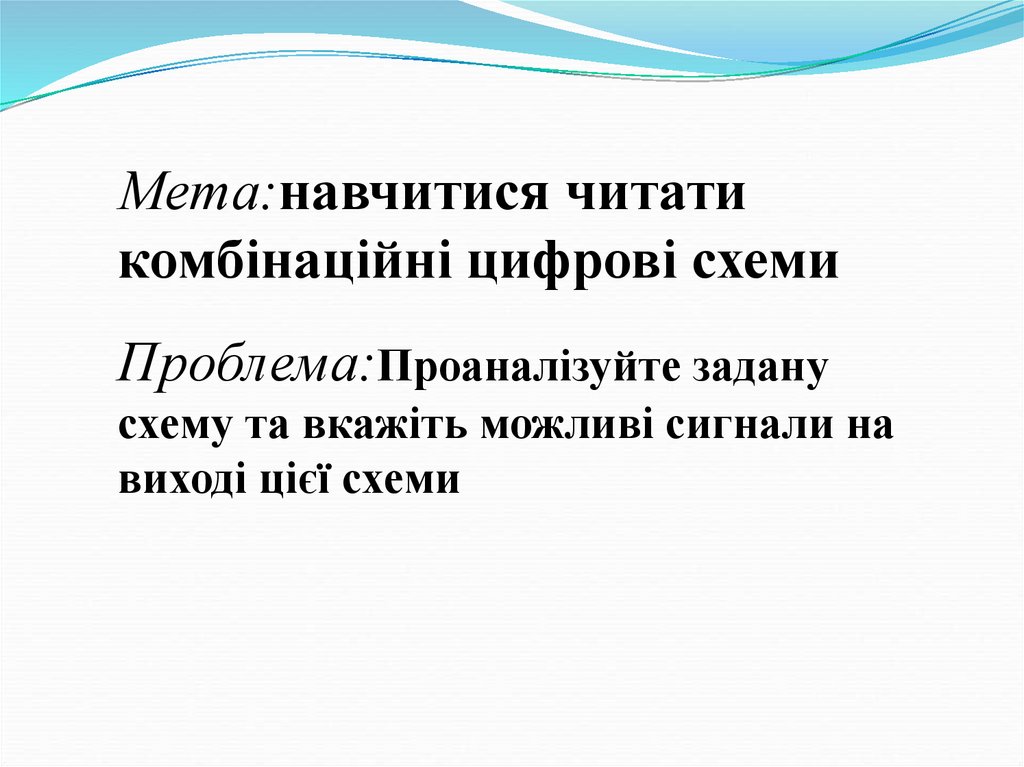 Мета:навчитися читати комбінаційні цифрові схеми

Проблема:Проаналізуйте задану схему та вкажіть можливі сигнали на виході цієї схеми